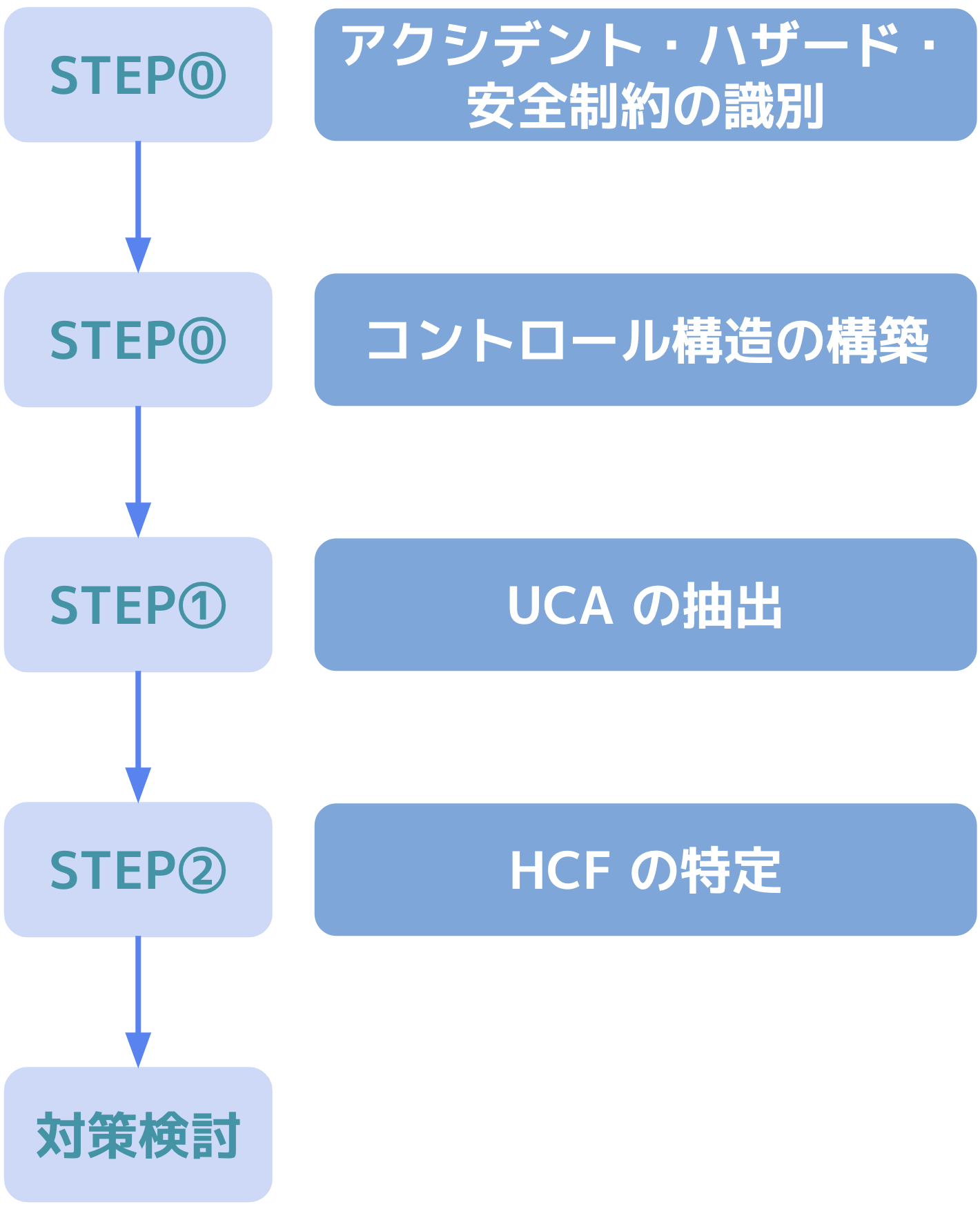 STEP⓪

アクシデント・ハザード・安全制約の識別

STEP⓪

コントロール構造の構築

STEP①

UCA の抽出

STEP②

HCF の特定

対策検討